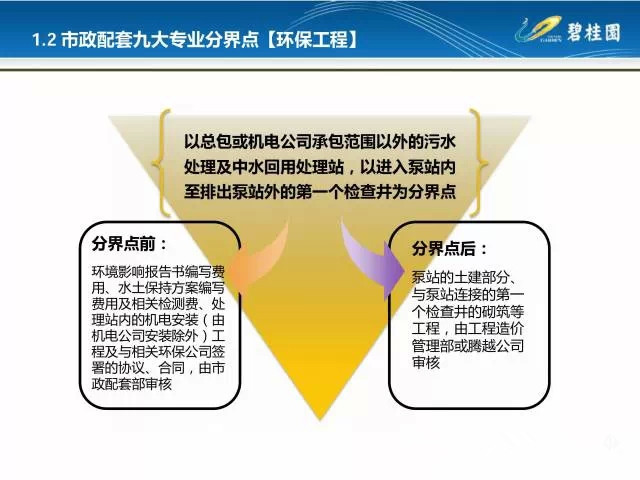 1.2 市政配套九大专业分界点【环保工程】

碧桂园

以总包或机电公司承包范围以外的污水处理及中水回用处理站，以进入泵站内至排出泵站外的第一个检查井为分界点

分界点前：

环境影响报告书编写费用、水土保持方案编写费用及相关检测费、处理站内的机电安装（由机电公司安装除外）工程及与相关环保公司签署的协议、合同，由市政配套部审核

分界点后：

泵站的土建部分、与泵站连接的第一个检查井的砌筑等工程，由工程造价管理部或腾越公司审核